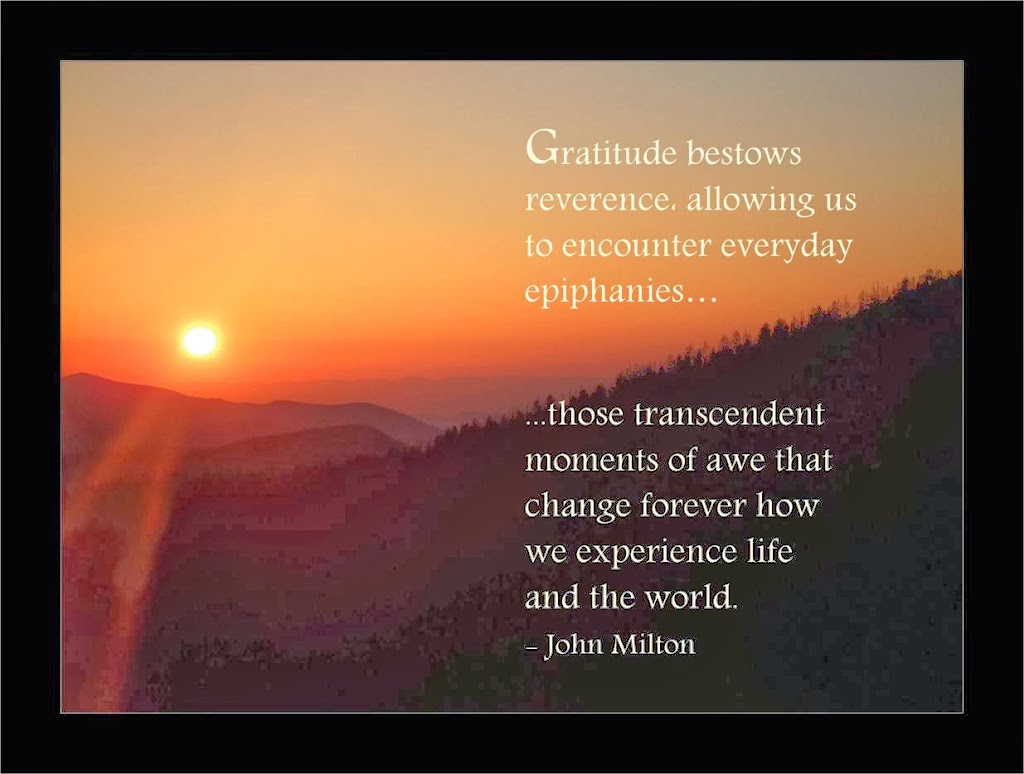 Gratitude bestows reverence, allowing us to encounter everyday epiphanies...

...those transcendent moments of awe that change forever how we experience life and the world.
– John Milton